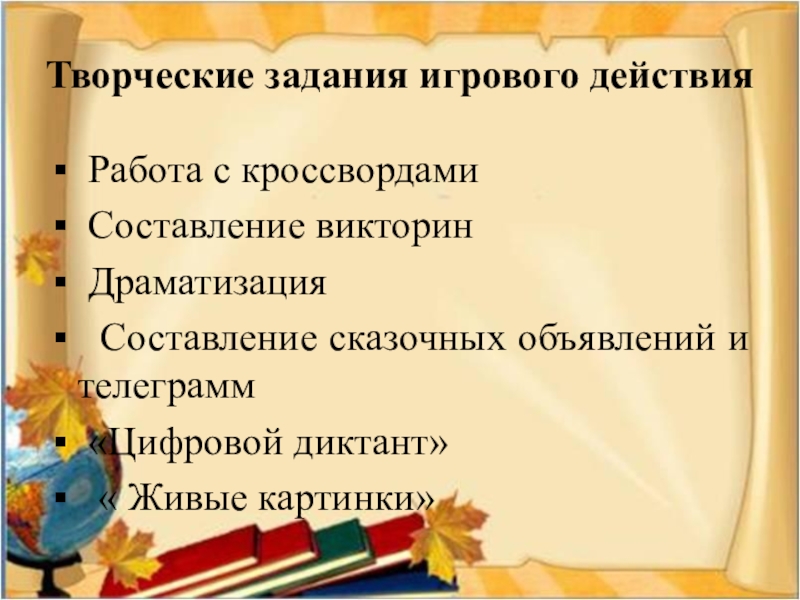 Творческие задания игрового действия

▪ Работа с кроссвордами
▪ Составление викторин
▪ Драматизация
▪ Составление сказочных объявлений и телеграмм
▪ «Цифровой диктант»
▪ « Живые картинки»